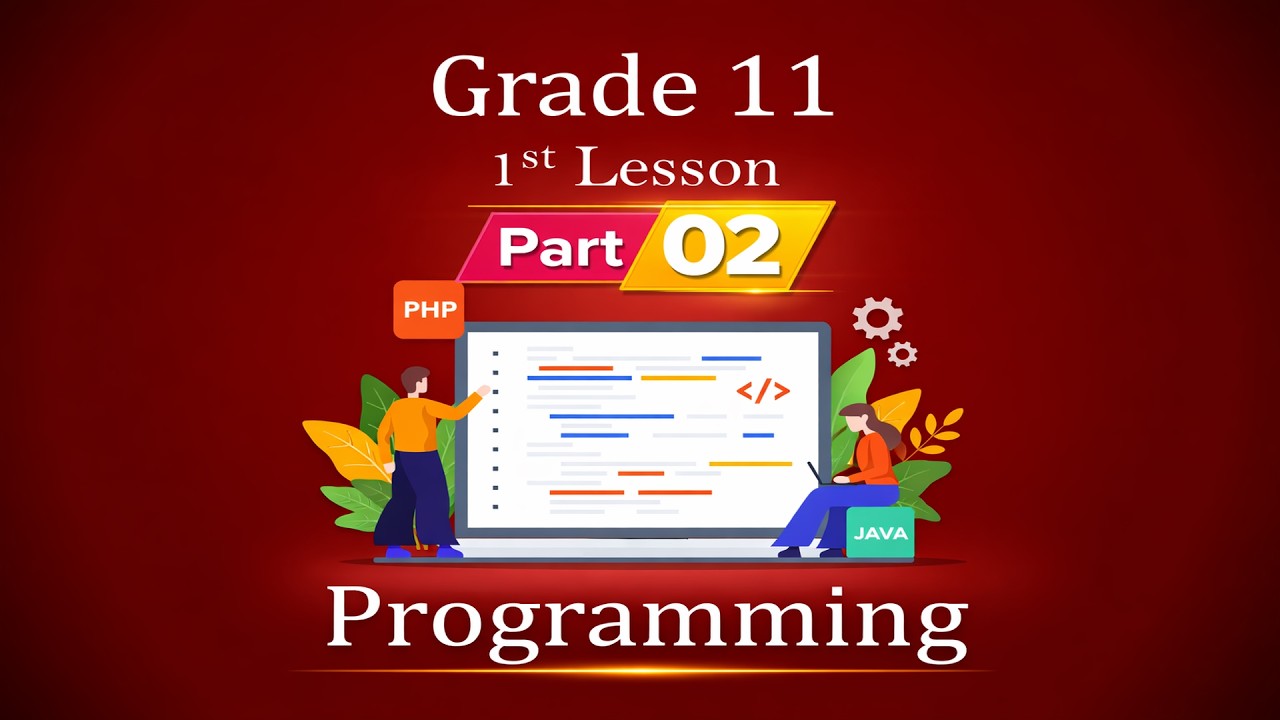 Grade 11

1st Lesson

Part 02

PHP

</>

JAVA

Programming